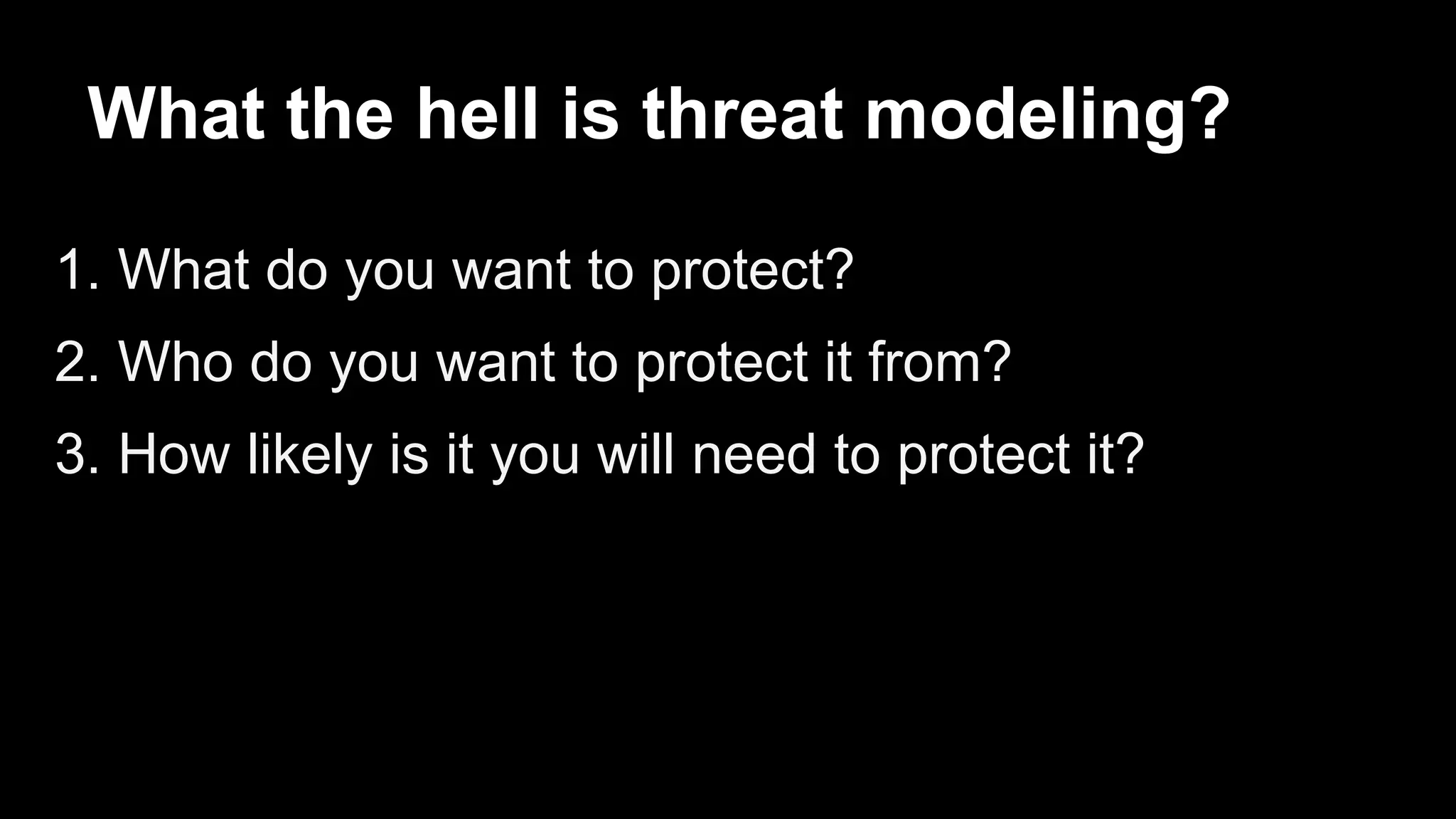 What the hell is threat modeling?

1. What do you want to protect?
2. Who do you want to protect it from?
3. How likely is it you will need to protect it?